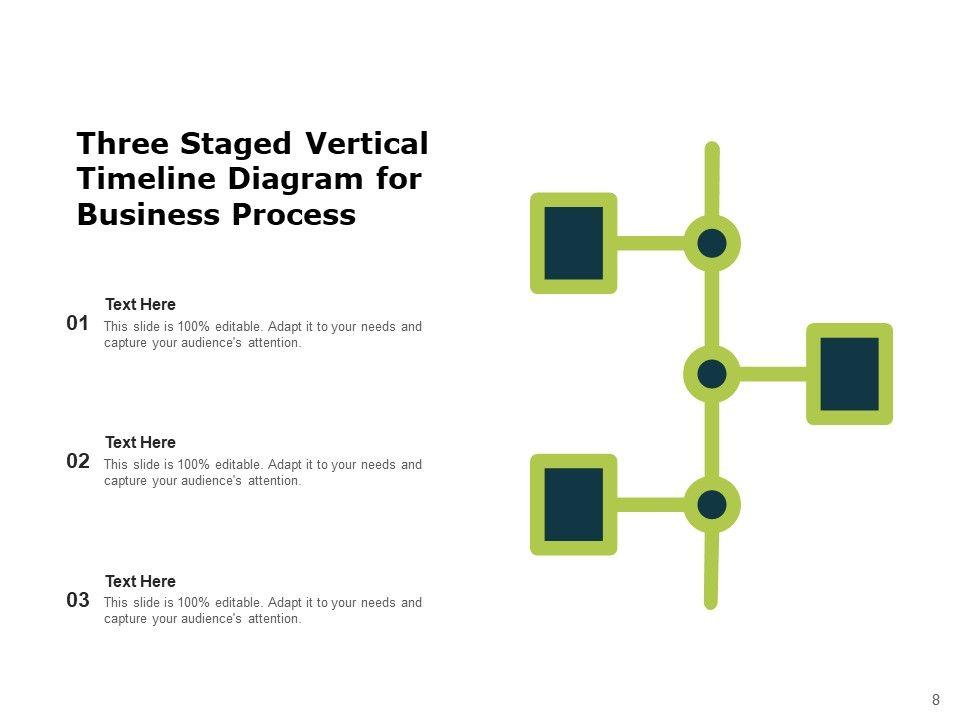 Three Staged Vertical Timeline Diagram for Business Process

01
Text Here
This slide is 100% editable. Adapt it to your needs and capture your audience's attention.

02
Text Here
This slide is 100% editable. Adapt it to your needs and capture your audience's attention.

03
Text Here
This slide is 100% editable. Adapt it to your needs and capture your audience's attention.

8